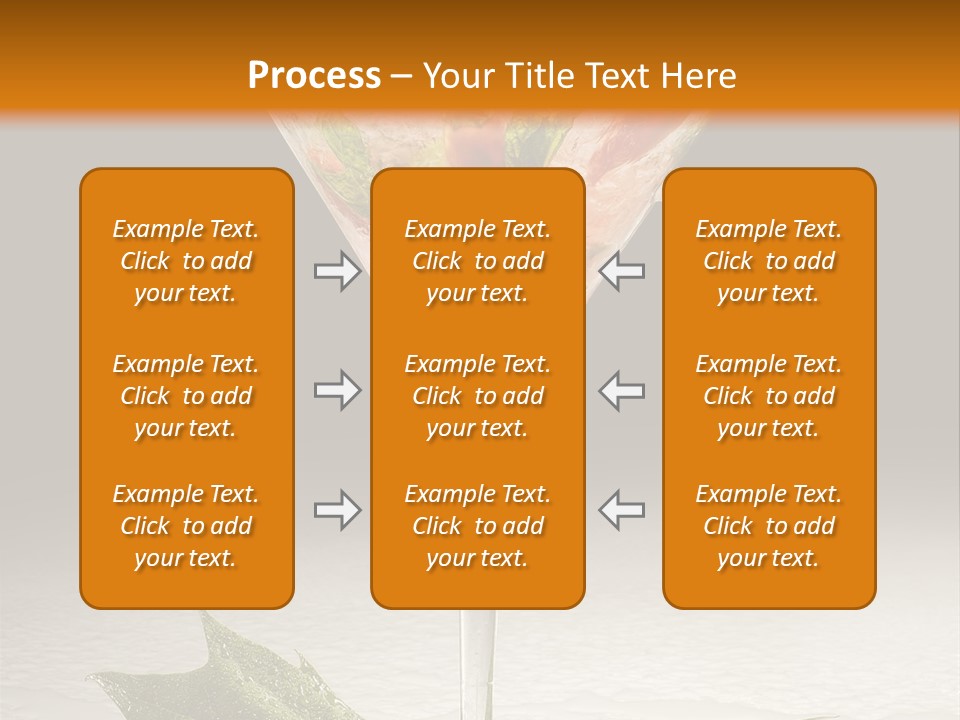 Process – Your Title Text Here

Example Text. Click to add your text.

Example Text. Click to add your text.

Example Text. Click to add your text.

Example Text. Click to add your text.

Example Text. Click to add your text.

Example Text. Click to add your text.

Example Text. Click to add your text.

Example Text. Click to add your text.

Example Text. Click to add your text.